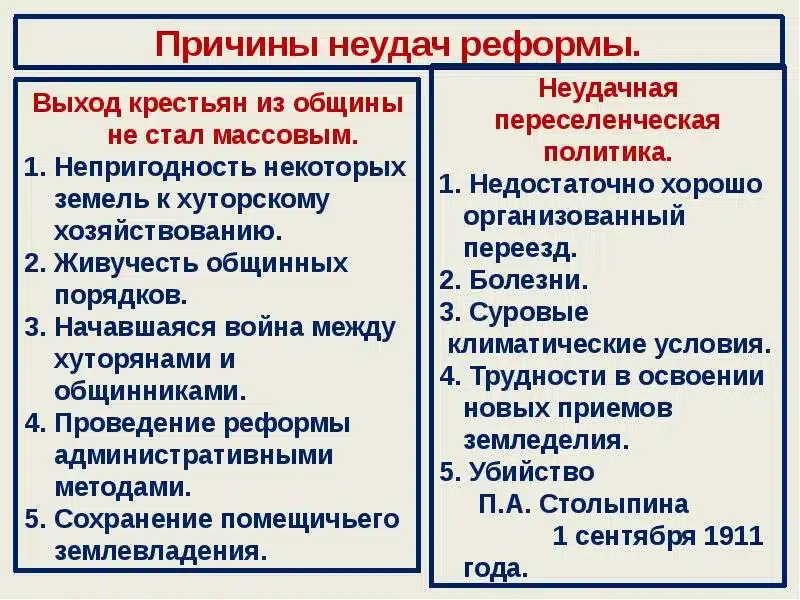 Причины неудач реформы.

Выход крестьян из общины не стал массовым.
1. Непригодность некоторых земель к хуторскому хозяйствованию.
2. Живучесть общинных порядков.
3. Начавшаяся война между хуторянами и общинниками.
4. Проведение реформы административными методами.
5. Сохранение помещичьего землевладения.

Неудачная переселенческая политика.
1. Недостаточно хорошо организованный переезд.
2. Болезни.
3. Суровые климатические условия.
4. Трудности в освоении новых приемов земледелия.
5. Убийство П.А. Столыпина 1 сентября 1911 года.